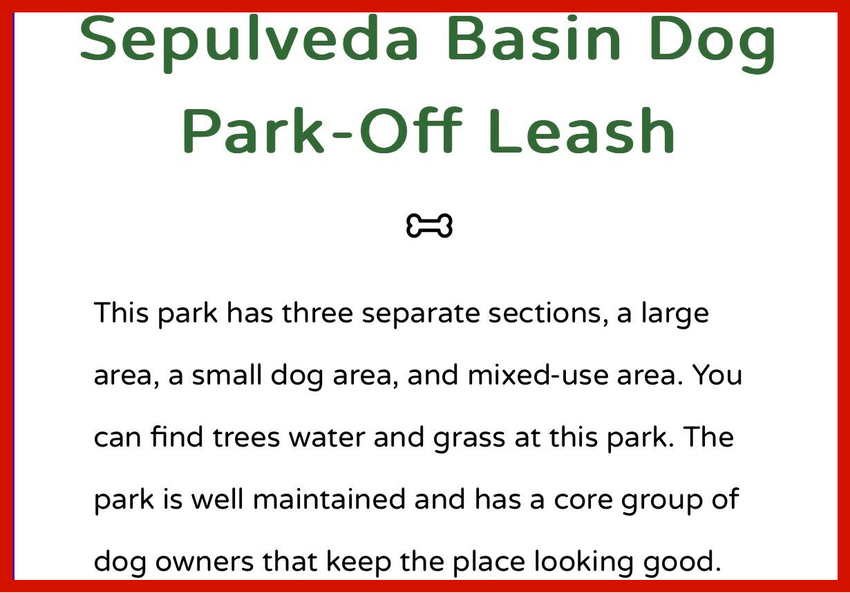 Sepulveda Basin Dog Park-Off Leash

This park has three separate sections, a large area, a small dog area, and mixed-use area. You can find trees water and grass at this park. The park is well maintained and has a core group of dog owners that keep the place looking good.